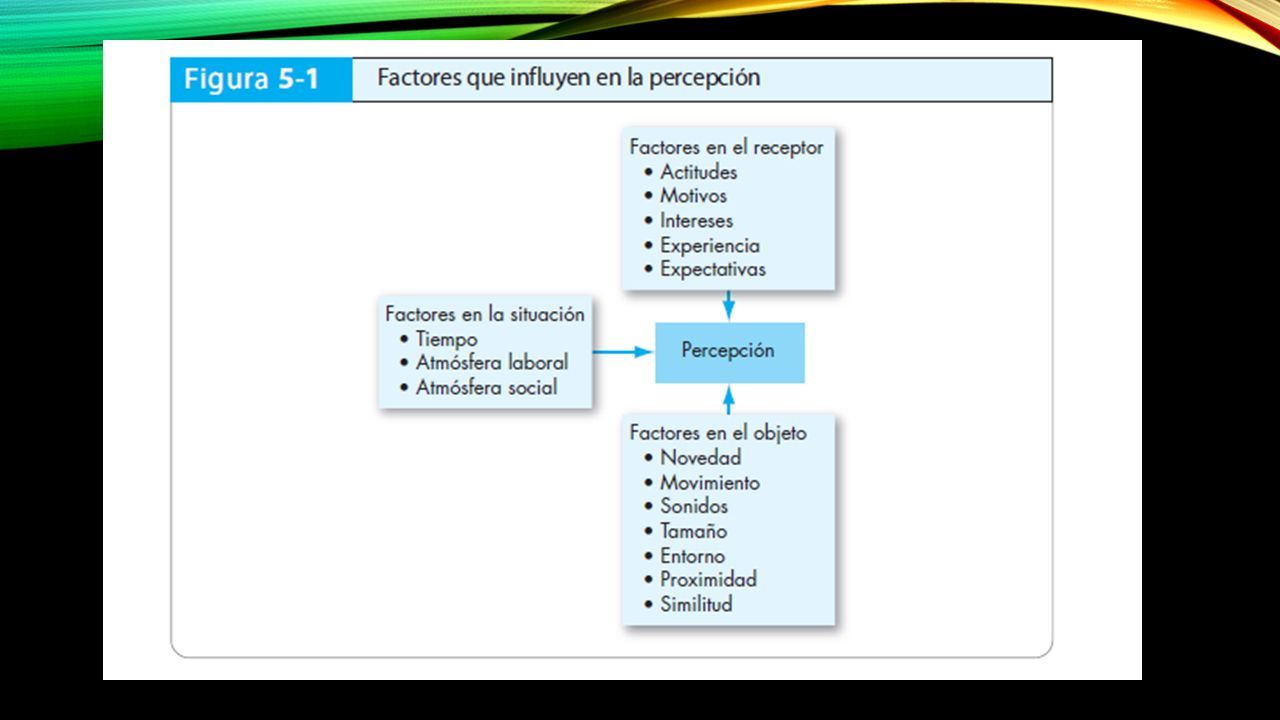 Figura 5-1 Factores que influyen en la percepción

Factores en el receptor
• Actitudes
• Motivos
• Intereses
• Experiencia
• Expectativas

Factores en la situación
• Tiempo
• Atmósfera laboral
• Atmósfera social

Percepción

Factores en el objeto
• Novedad
• Movimiento
• Sonidos
• Tamaño
• Entorno
• Proximidad
• Similitud